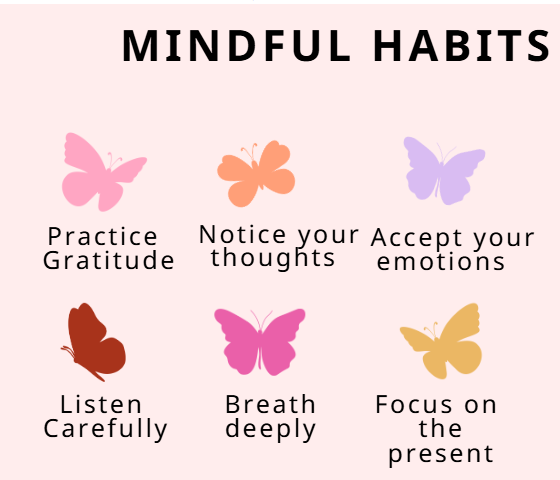 MINDFUL HABITS

Practice Gratitude

Notice your thoughts

Accept your emotions

Listen Carefully

Breath deeply

Focus on the present